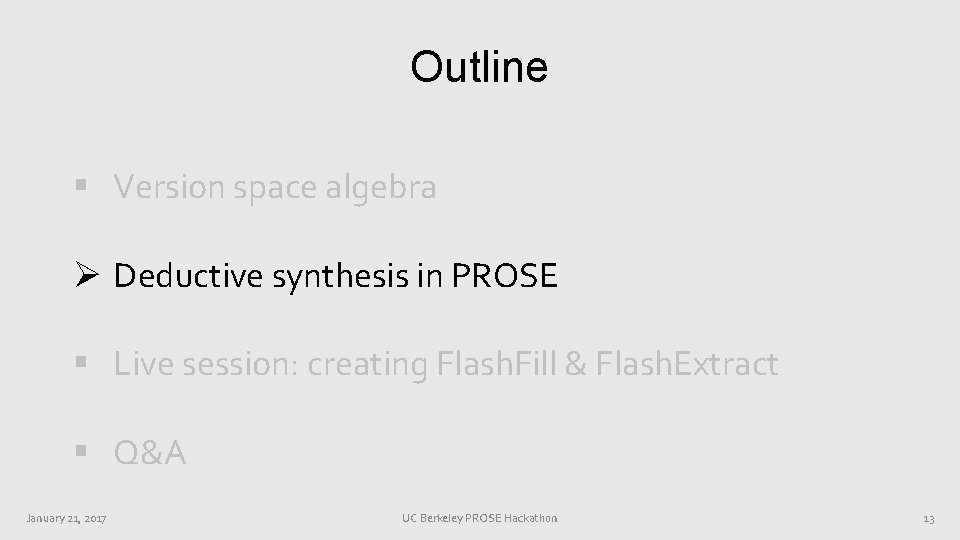 Outline

▪ Version space algebra

➢ Deductive synthesis in PROSE

▪ Live session: creating FlashFill & FlashExtract

▪ Q&A

January 21, 2017

UC Berkeley PROSE Hackathon

13